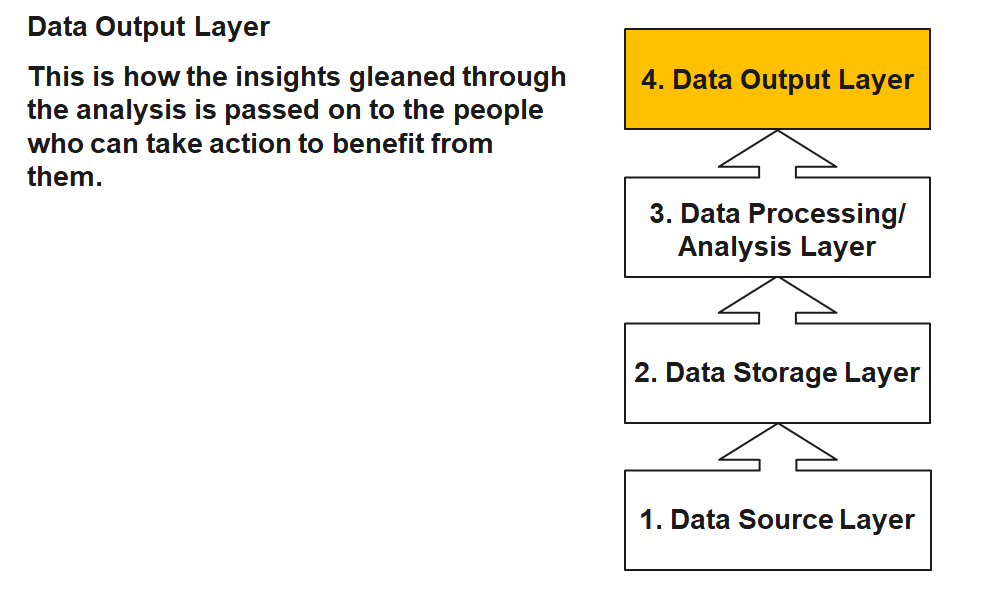 Data Output Layer

This is how the insights gleaned through the analysis is passed on to the people who can take action to benefit from them.

4. Data Output Layer

3. Data Processing/ Analysis Layer

2. Data Storage Layer

1. Data Source Layer